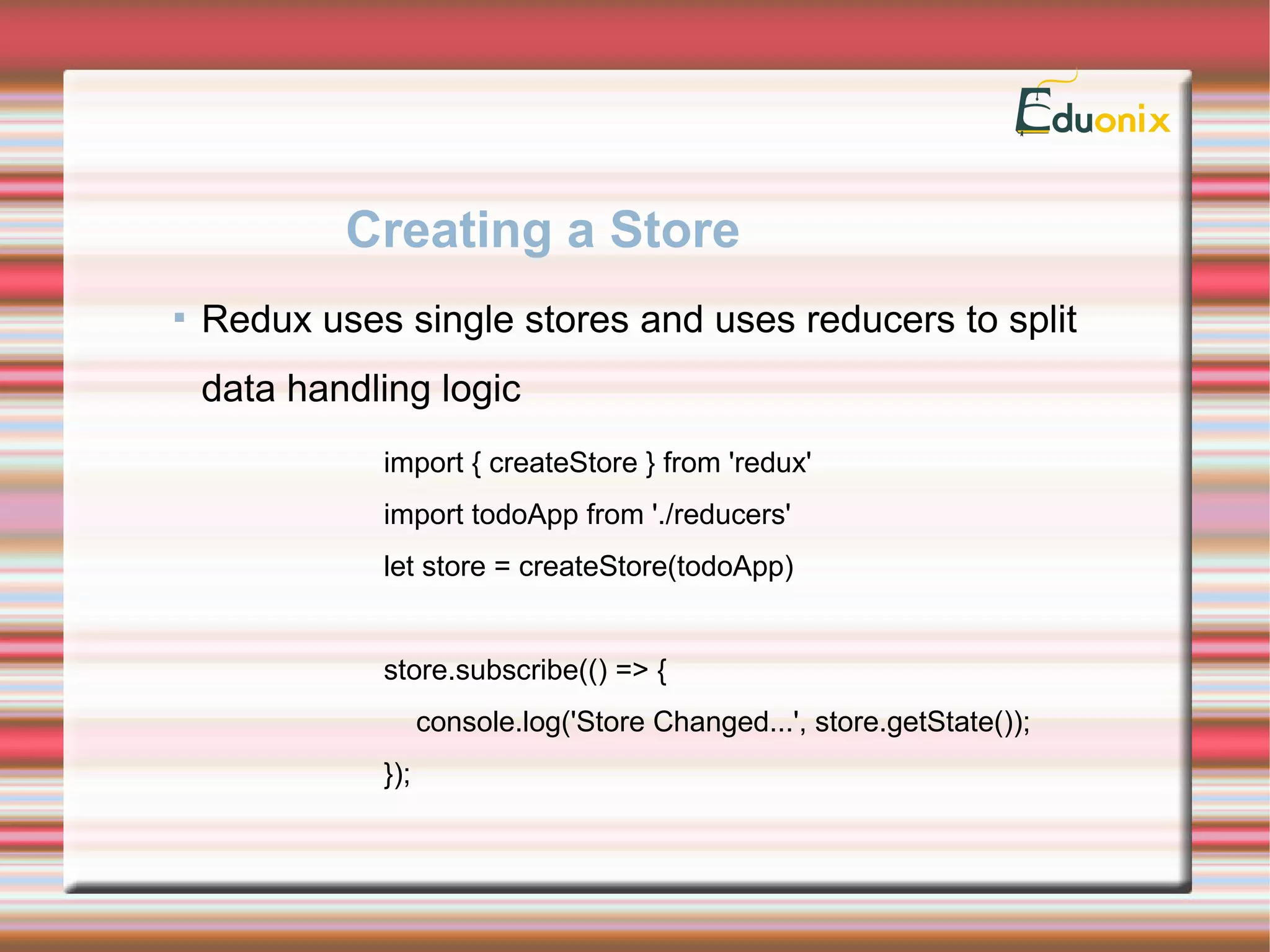 Eduonix

Creating a Store

▪ Redux uses single stores and uses reducers to split data handling logic

import { createStore } from 'redux'
import todoApp from './reducers'
let store = createStore(todoApp)

store.subscribe(() => {
console.log('Store Changed...', store.getState());
});